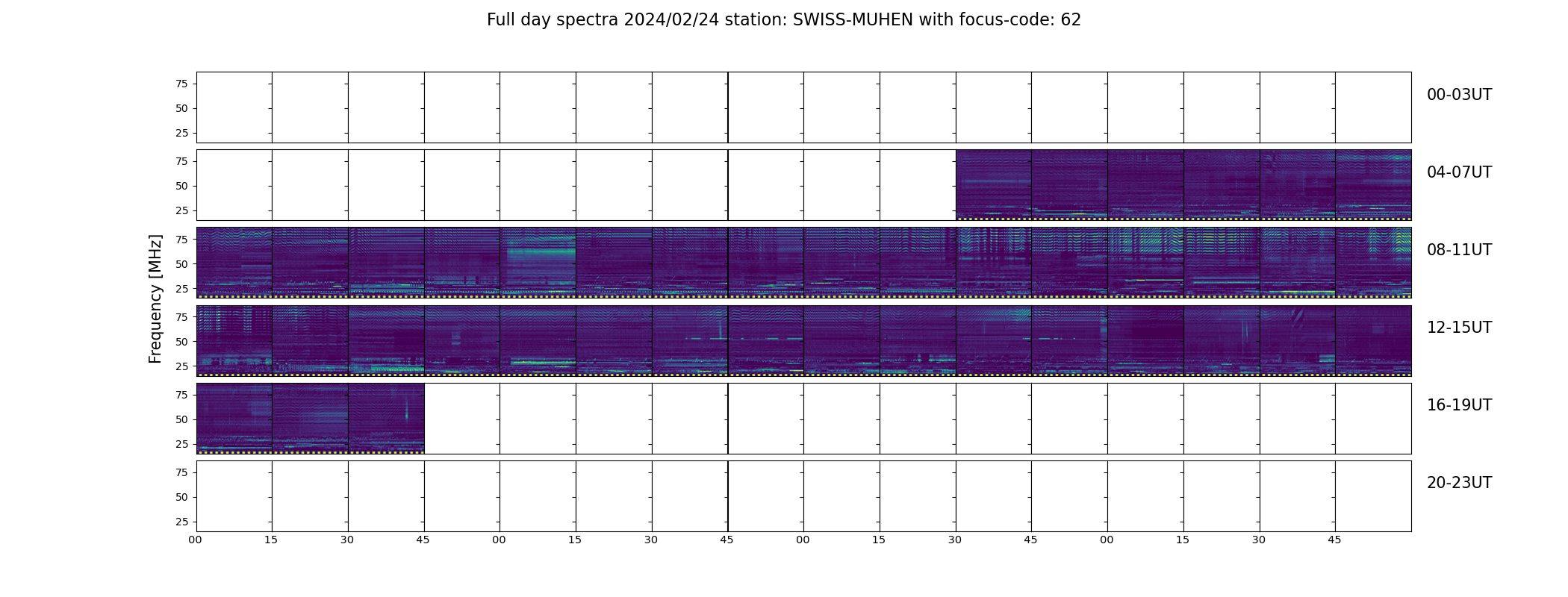 Full day spectra 2024/02/24 station: SWISS-MUHEN with focus-code: 62

Frequency [MHz]

75
50
25

00-03UT

75
50
25

04-07UT

75
50
25

08-11UT

75
50
25

12-15UT

75
50
25

16-19UT

75
50
25

20-23UT

00 15 30 45 00 15 30 45 00 15 30 45 00 15 30 45